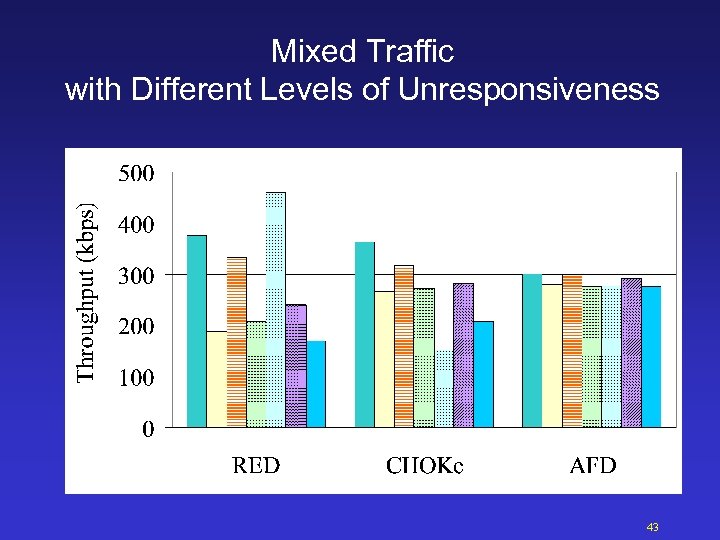 Mixed Traffic
with Different Levels of Unresponsiveness

Throughput (kbps)

500
400
300
200
100
0

RED
CHOKe
AFD

43